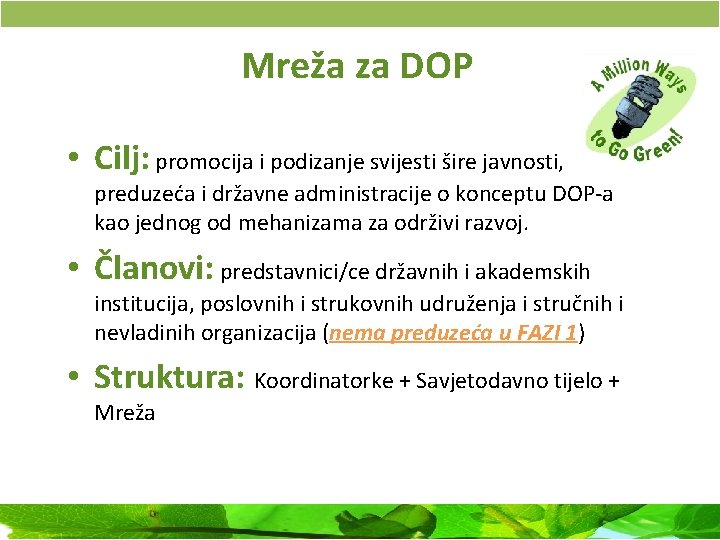 Mreža za DOP

A Million Ways to Go Green!

• Cilj: promocija i podizanje svijesti šire javnosti, preduzeća i državne administracije o konceptu DOP-a kao jednog od mehanizama za održivi razvoj.

• Članovi: predstavnici/ce državnih i akademskih institucija, poslovnih i strukovnih udruženja i stručnih i nevladinih organizacija (nema preduzeća u FAZI 1)

• Struktura: Koordinatorke + Savjetodavno tijelo + Mreža